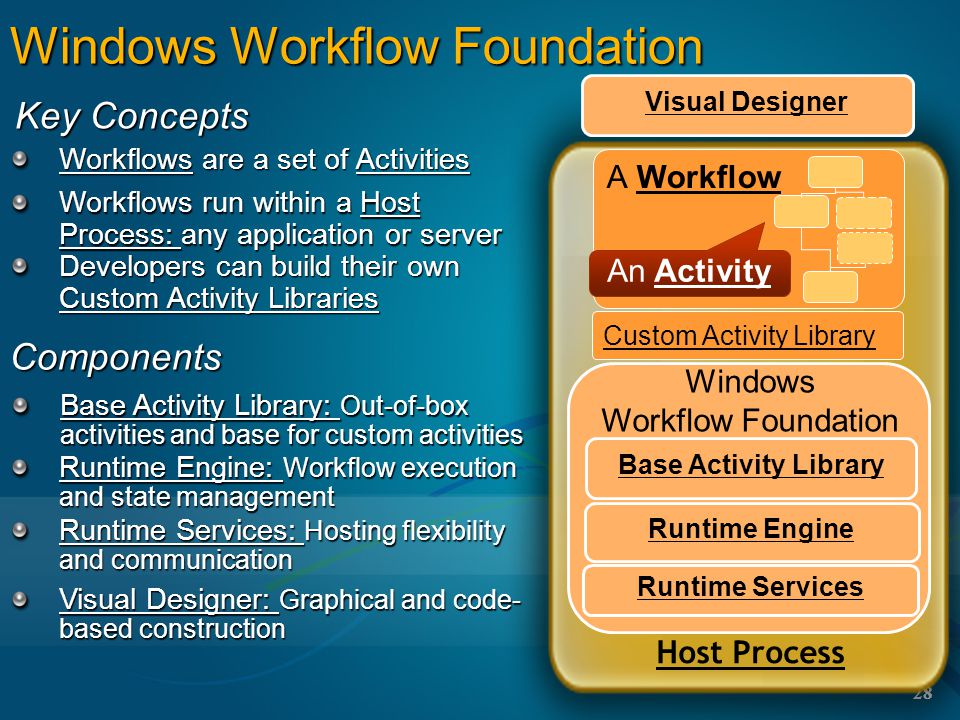 Windows Workflow Foundation

Key Concepts

Workflows are a set of Activities

Workflows run within a Host Process: any application or server

Developers can build their own Custom Activity Libraries

Components

Base Activity Library: Out-of-box activities and base for custom activities

Runtime Engine: Workflow execution and state management

Runtime Services: Hosting flexibility and communication

Visual Designer: Graphical and code-based construction

Visual Designer

A Workflow

An Activity

Custom Activity Library

Windows Workflow Foundation

Base Activity Library

Runtime Engine

Runtime Services

Host Process

28